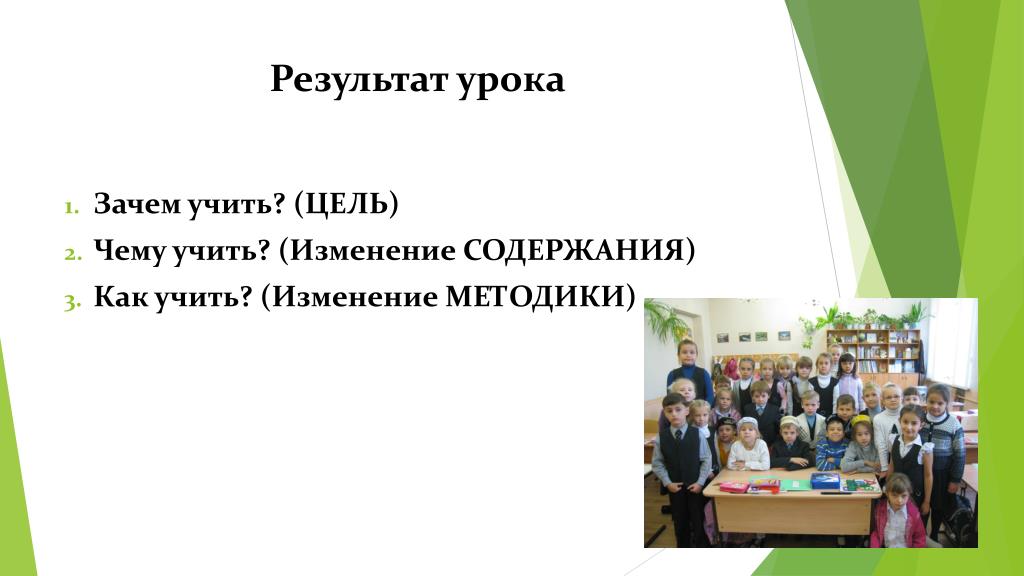 Результат урока

1. Зачем учить? (ЦЕЛЬ)
2. Чему учить? (Изменение СОДЕРЖАНИЯ)
3. Как учить? (Изменение МЕТОДИКИ)